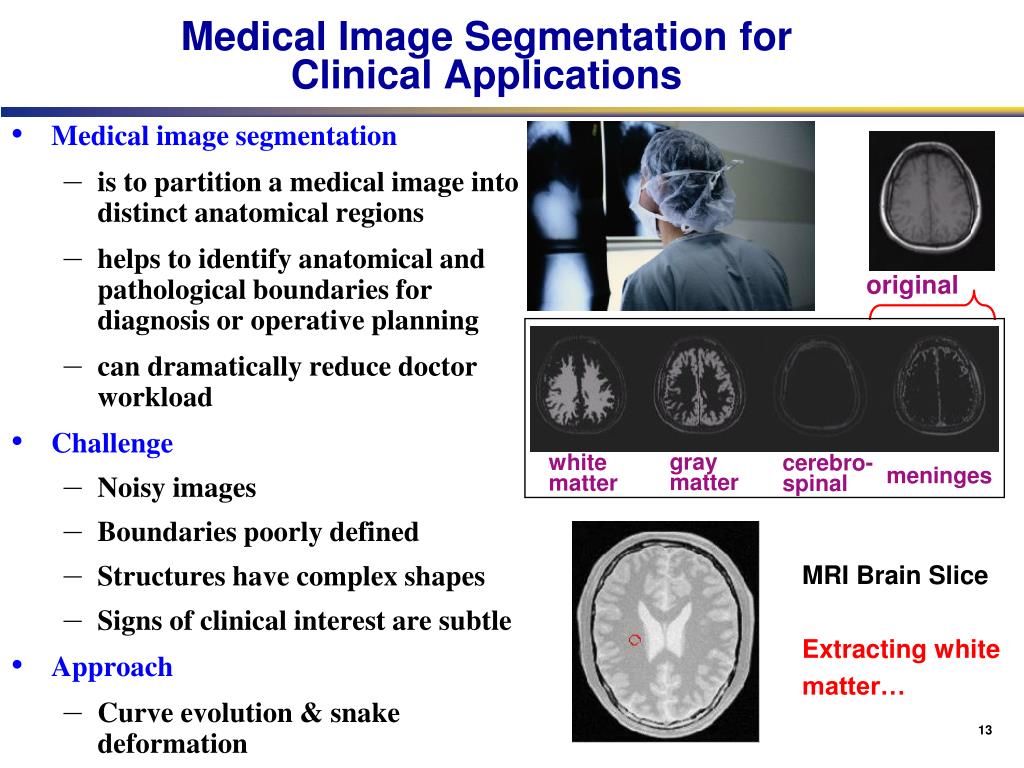 Medical Image Segmentation for Clinical Applications

• Medical image segmentation
– is to partition a medical image into distinct anatomical regions
– helps to identify anatomical and pathological boundaries for diagnosis or operative planning
– can dramatically reduce doctor workload
• Challenge
– Noisy images
– Boundaries poorly defined
– Structures have complex shapes
– Signs of clinical interest are subtle
• Approach
– Curve evolution & snake deformation

original

white matter
gray matter
cerebro-spinal
meninges

MRI Brain Slice

Extracting white matter…

13